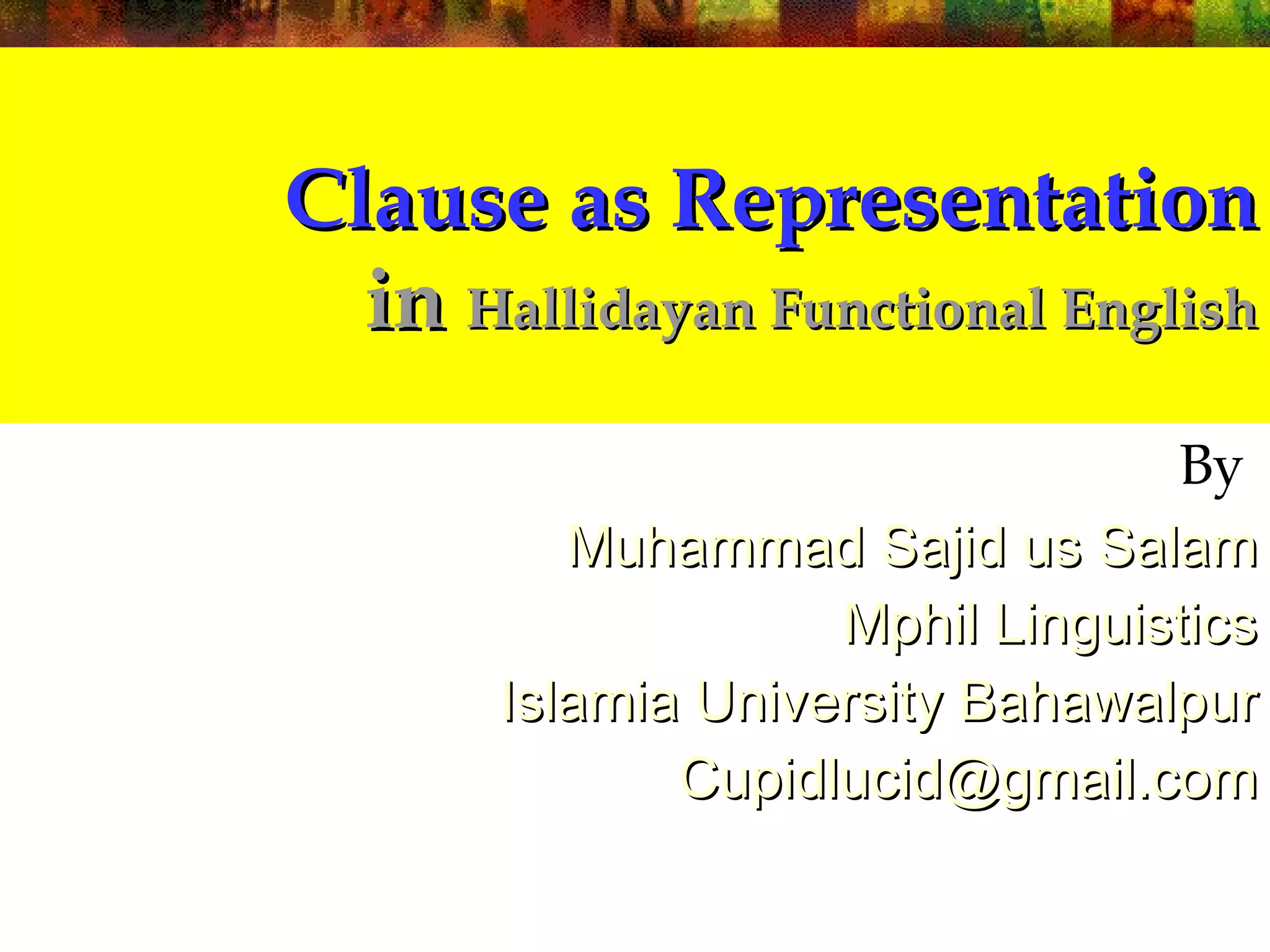 Clause as Representation
in Hallidayan Functional English

By

Muhammad Sajid us Salam
Mphil Linguistics
Islamia University Bahawalpur
Cupidlucid@gmail.com